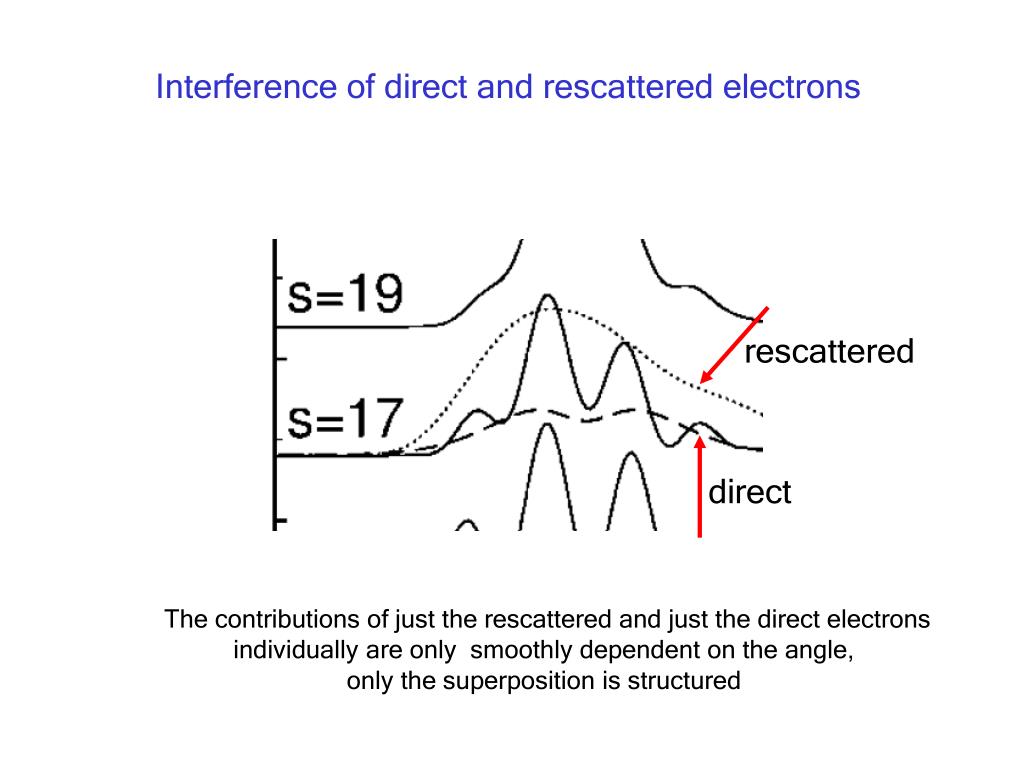 Interference of direct and rescattered electrons

s=19

s=17

rescattered

direct

The contributions of just the rescattered and just the direct electrons individually are only smoothly dependent on the angle, only the superposition is structured